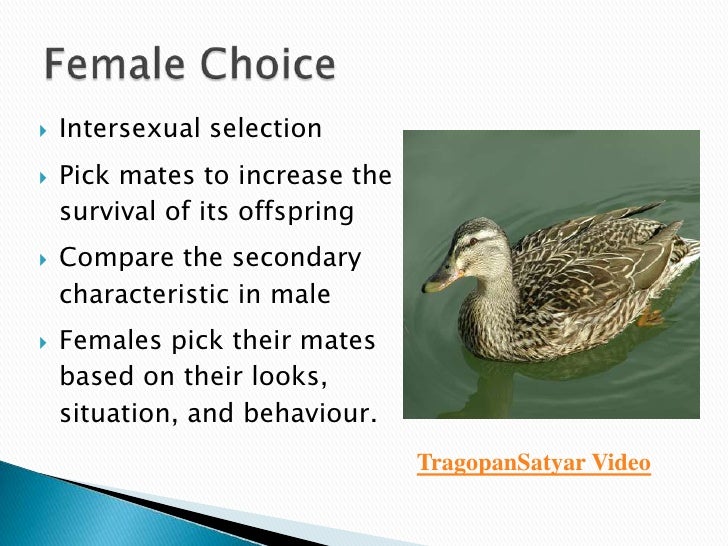 Female Choice

Intersexual selection

Pick mates to increase the survival of its offspring

Compare the secondary characteristic in male

Females pick their mates based on their looks, situation, and behaviour.

TragopanSatyar Video